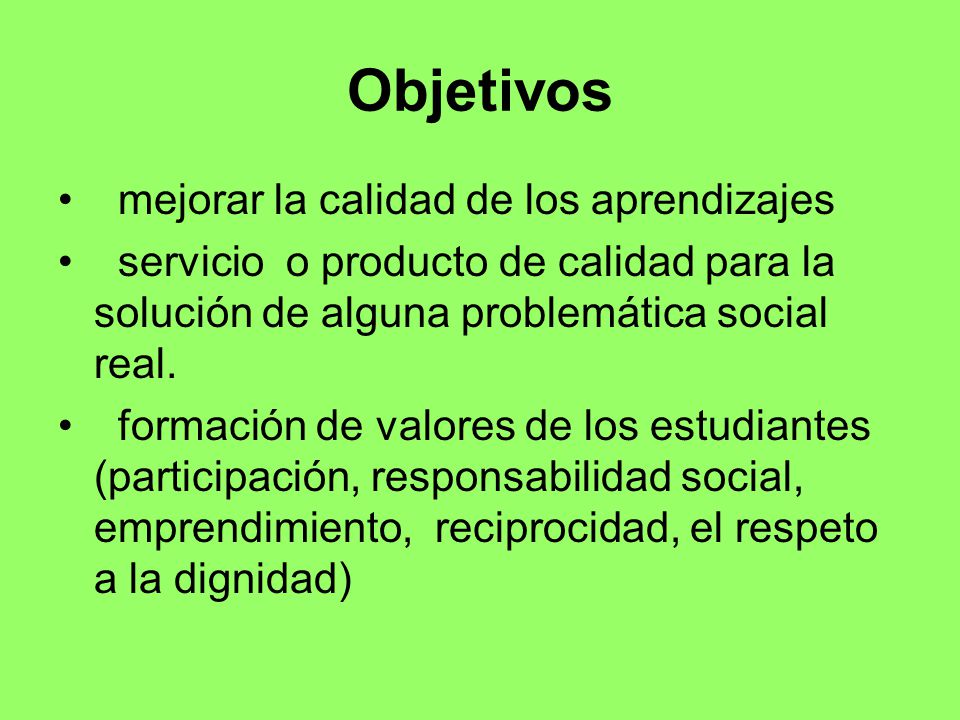 Objetivos

• mejorar la calidad de los aprendizajes

• servicio o producto de calidad para la solución de alguna problemática social real.

• formación de valores de los estudiantes (participación, responsabilidad social, emprendimiento, reciprocidad, el respeto a la dignidad)